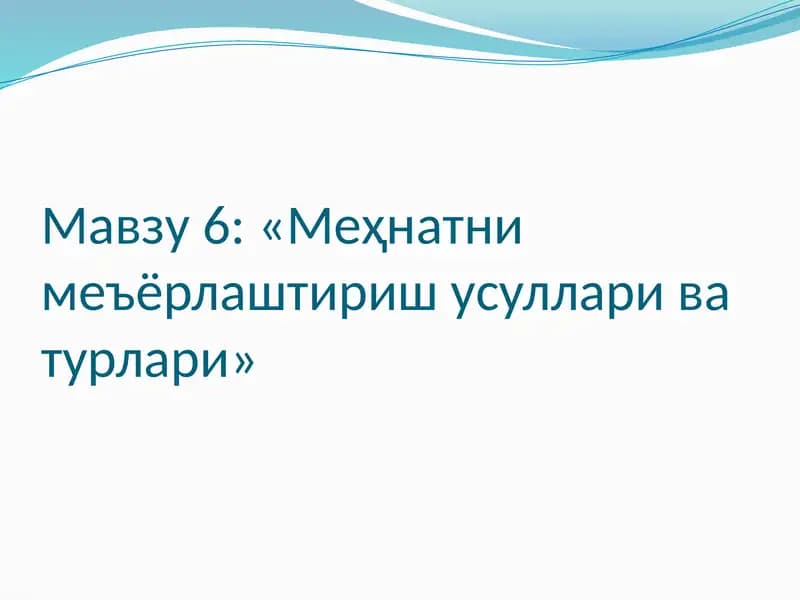 Мавзу 6: «Меҳнатни меъёрлаштириш усуллари ва турлари»